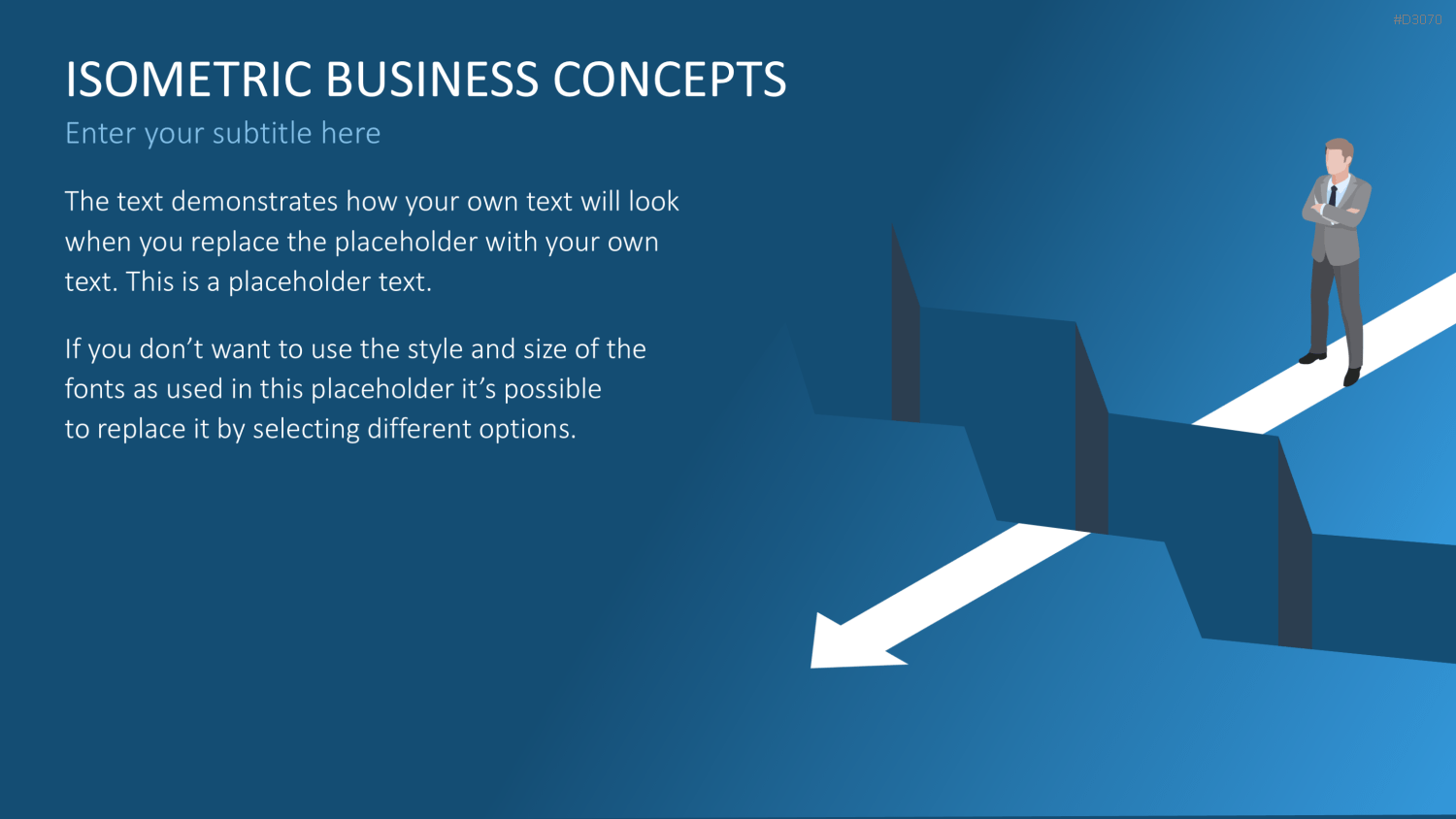 #D3070

ISOMETRIC BUSINESS CONCEPTS

Enter your subtitle here

The text demonstrates how your own text will look when you replace the placeholder with your own text. This is a placeholder text.

If you don’t want to use the style and size of the fonts as used in this placeholder it’s possible to replace it by selecting different options.